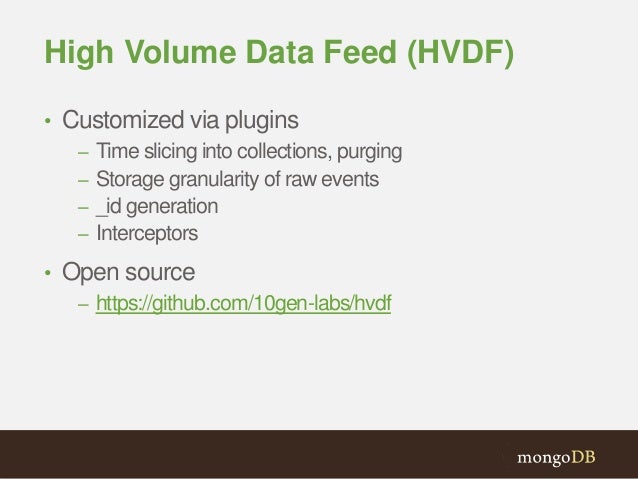 High Volume Data Feed (HVDF)

• Customized via plugins
  – Time slicing into collections, purging
  – Storage granularity of raw events
  – _id generation
  – Interceptors

• Open source
  – https://github.com/10gen-labs/hvdf

mongoDB